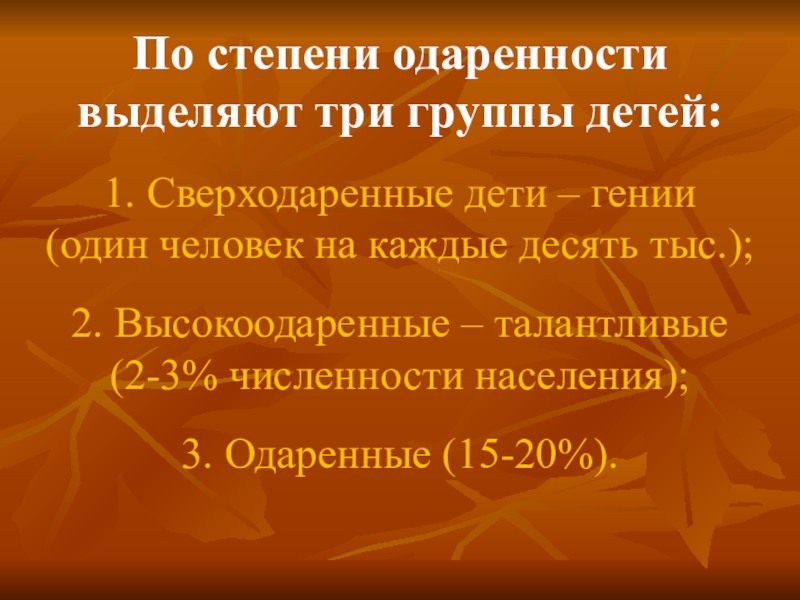 По степени одаренности выделяют три группы детей:

1. Сверходаренные дети – гении (один человек на каждые десять тыс.);

2. Высокоодаренные – талантливые (2-3% численности населения);

3. Одаренные (15-20%).